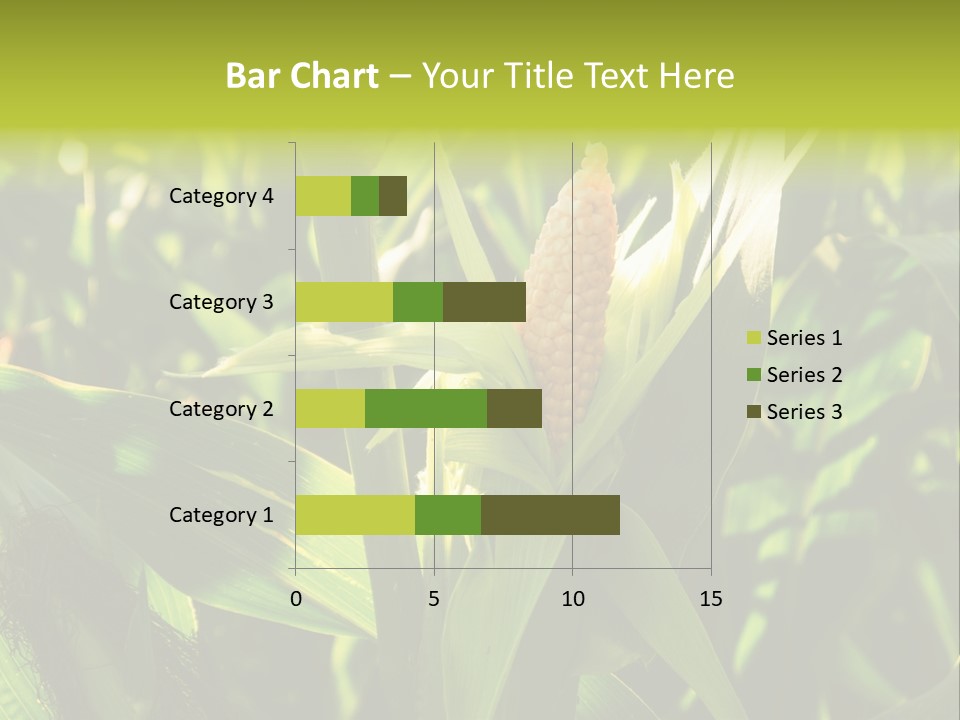 Bar Chart – Your Title Text Here

Category 4
Category 3
Category 2
Category 1

0
5
10
15

Series 1
Series 2
Series 3